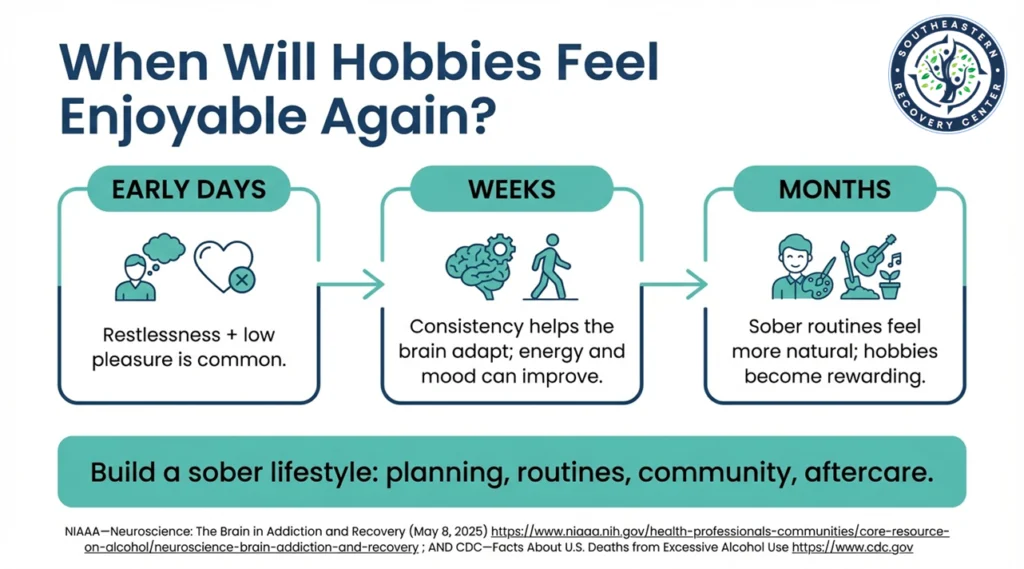 When Will Hobbies Feel Enjoyable Again?

SOUTHEASTERN RECOVERY CENTER

EARLY DAYS

Restlessness + low pleasure is common.

WEEKS

Consistency helps the brain adapt; energy and mood can improve.

MONTHS

Sober routines feel more natural; hobbies become rewarding.

Build a sober lifestyle: planning, routines, community, aftercare.

NIAAA—Neuroscience: The Brain in Addiction and Recovery (May 8, 2025) https://www.niaaa.nih.gov/health-professionals-communities/core-resource-on-alcohol/neuroscience-brain-addiction-and-recovery ; AND CDC—Facts About U.S. Deaths from Excessive Alcohol Use https://www.cdc.gov